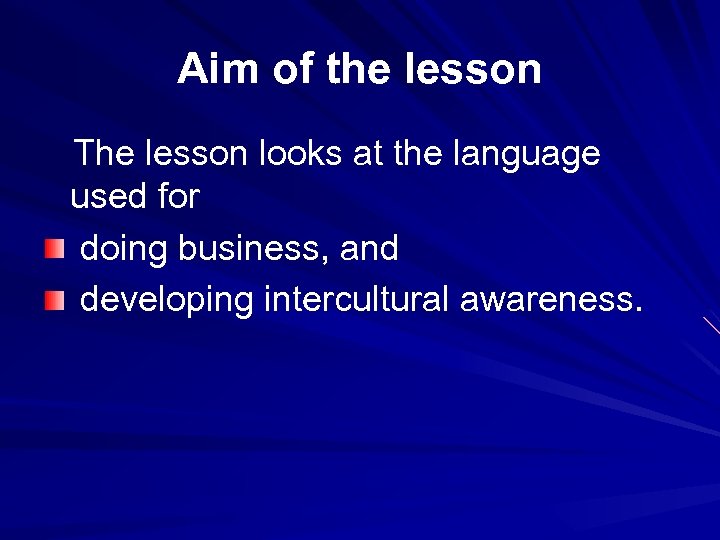 Aim of the lesson

The lesson looks at the language used for

doing business, and

developing intercultural awareness.